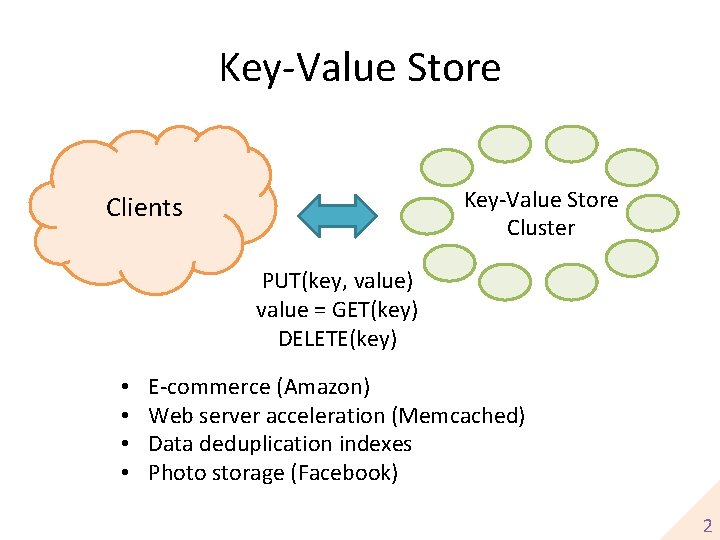 Key-Value Store

Clients

Key-Value Store Cluster

PUT(key, value)
value = GET(key)
DELETE(key)

• E-commerce (Amazon)
• Web server acceleration (Memcached)
• Data deduplication indexes
• Photo storage (Facebook)

2